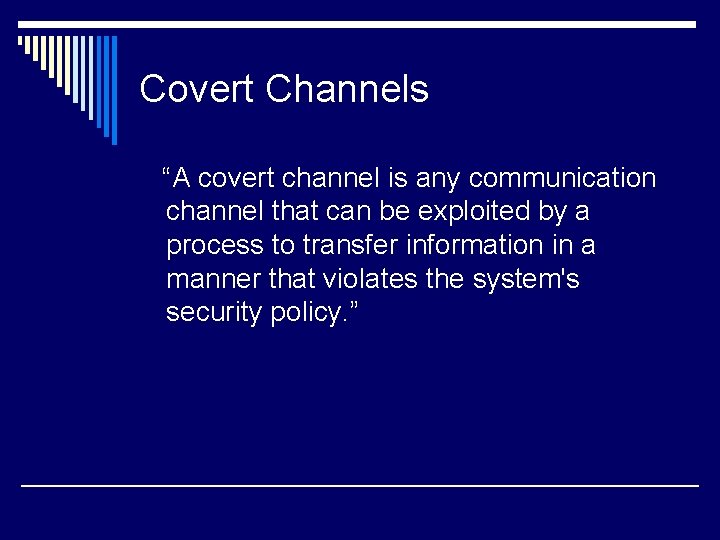 Covert Channels

“A covert channel is any communication channel that can be exploited by a process to transfer information in a manner that violates the system's security policy.”